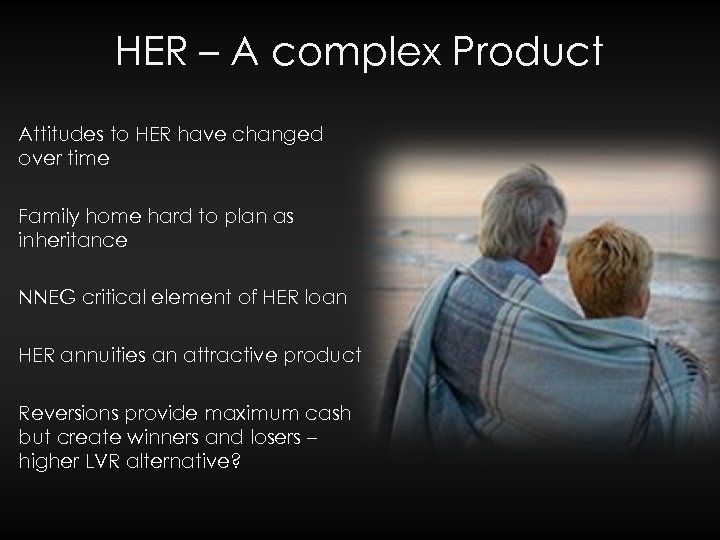 HER – A complex Product

Attitudes to HER have changed over time

Family home hard to plan as inheritance

NNEG critical element of HER loan

HER annuities an attractive product

Reversions provide maximum cash but create winners and losers – higher LVR alternative?